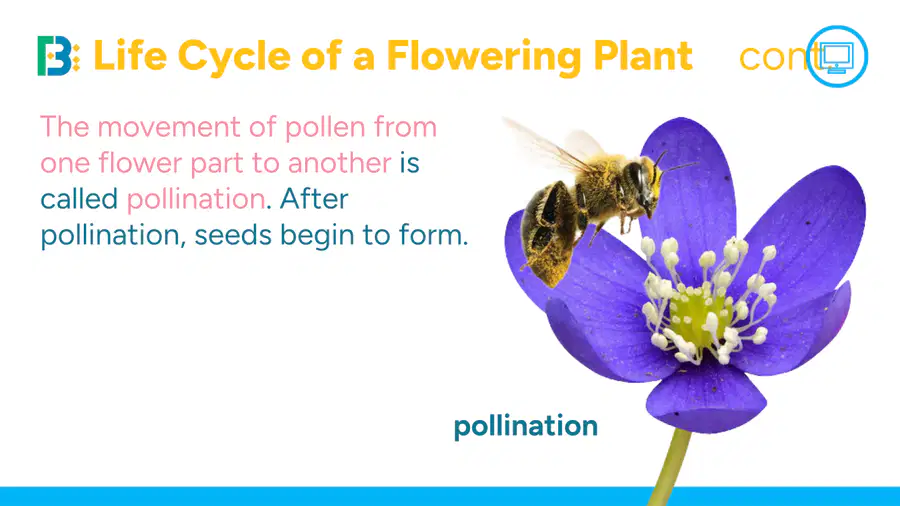 Life Cycle of a Flowering Plant cont

The movement of pollen from one flower part to another is called pollination. After pollination, seeds begin to form.

pollination